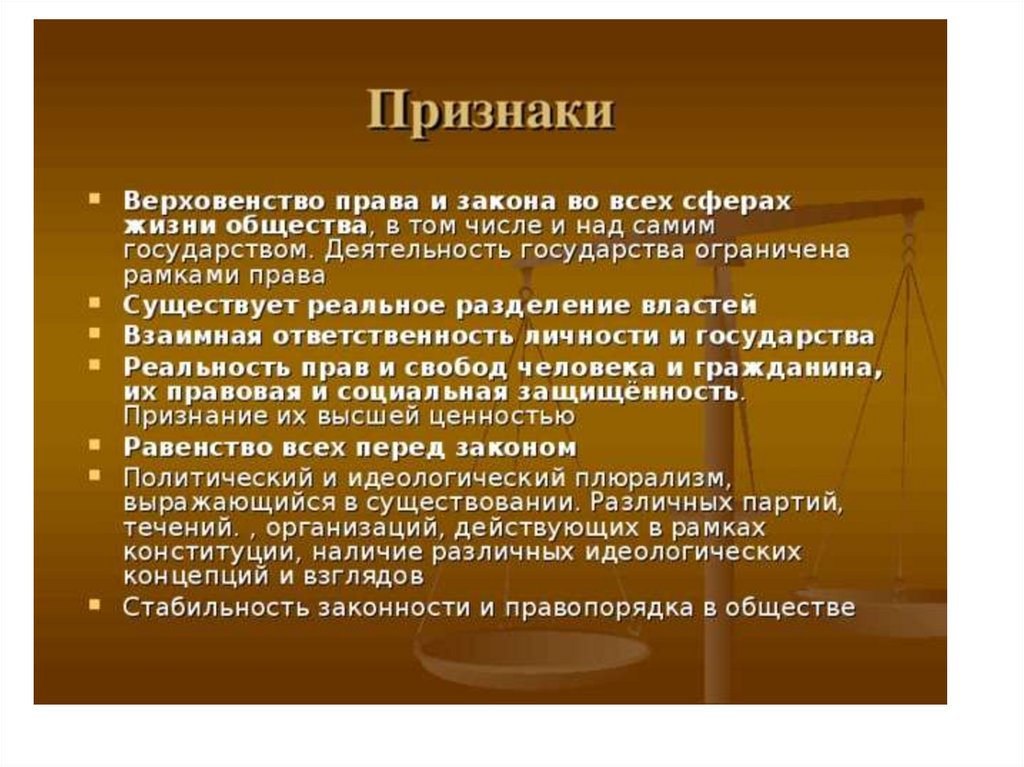 Признаки

- Верховенство права и закона во всех сферах жизни общества, в том числе и над самим государством. Деятельность государства ограничена рамками права
- Существует реальное разделение властей
- Взаимная ответственность личности и государства
- Реальность прав и свобод человека и гражданина, их правовая и социальная защищённость. Признание их высшей ценностью
- Равенство всех перед законом
- Политический и идеологический плюрализм, выражающийся в существовании. Различных партий, течений. , организаций, действующих в рамках конституции, наличие различных идеологических концепций и взглядов
- Стабильность законности и правопорядка в обществе